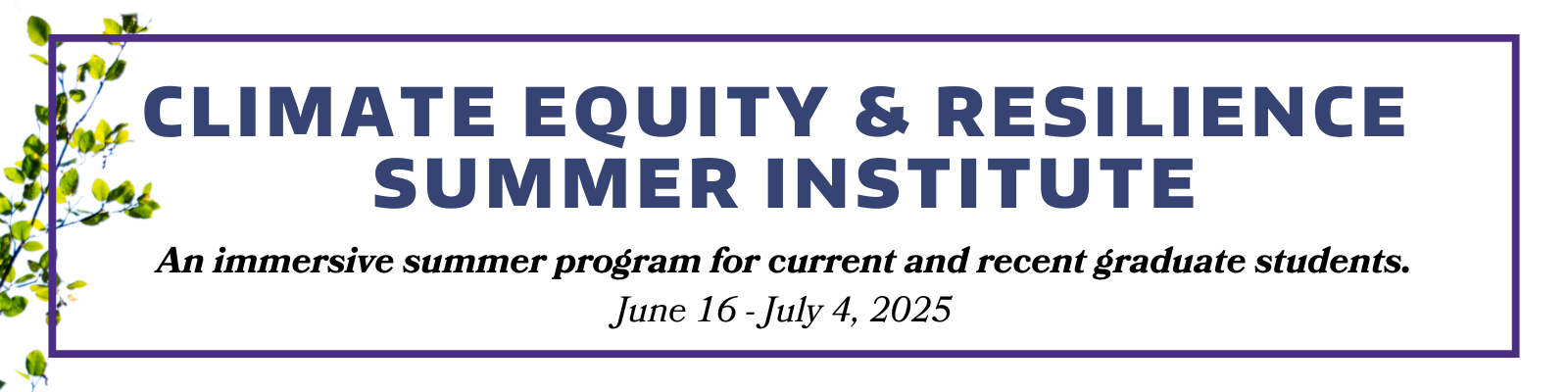 CLIMATE EQUITY & RESILIENCE SUMMER INSTITUTE

An immersive summer program for current and recent graduate students.

June 16 - July 4, 2025